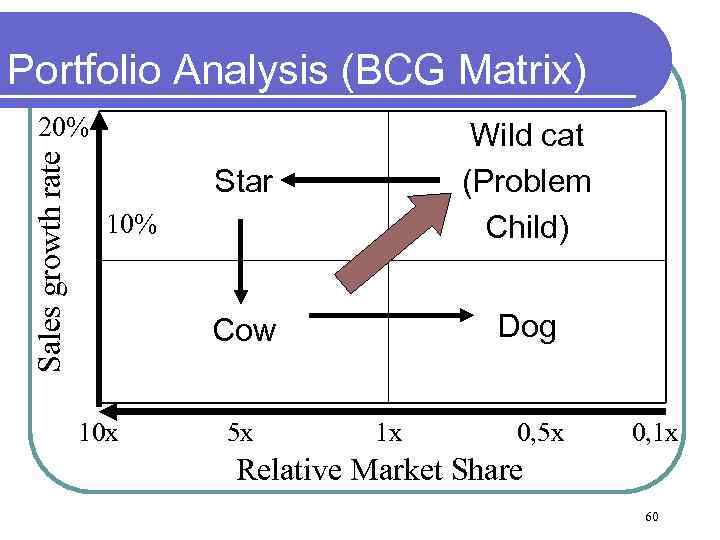 Portfolio Analysis (BCG Matrix)

20%

Sales growth rate

10%

Star

Wild cat (Problem Child)

Cow

Dog

10x 5x 1x 0,5x 0,1x

Relative Market Share

60